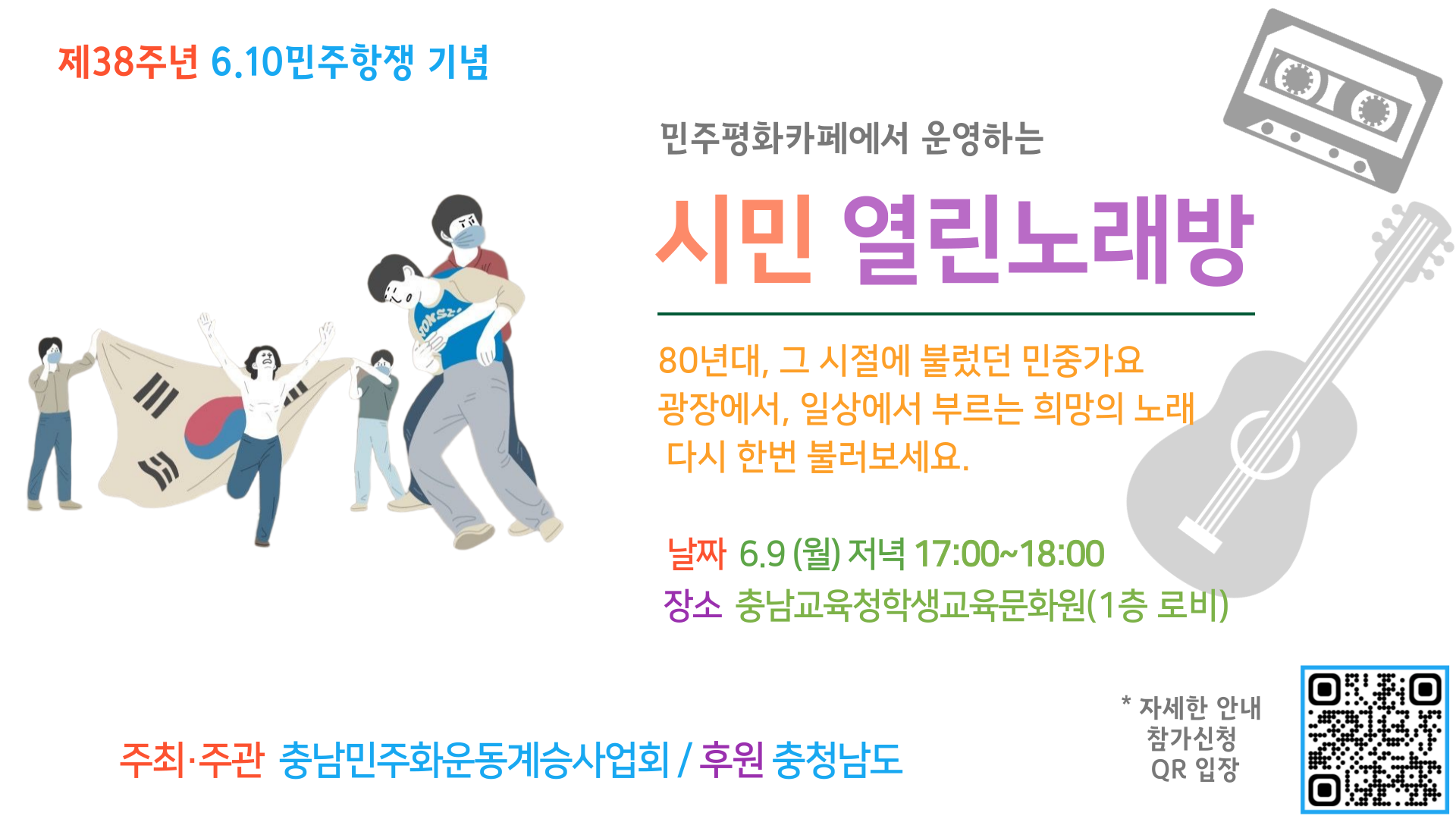 제38주년 6.10민주항쟁 기념

민주평화카페에서 운영하는

시민 열린노래방

80년대, 그 시절에 불렀던 민중가요
광장에서, 일상에서 부르는 희망의 노래
다시 한번 불러보세요.

날짜 6.9 (월) 저녁 17:00~18:00
장소 충남교육청학생교육문화원(1층 로비)

주최·주관 충남민주화운동계승사업회 / 후원 충청남도

* 자세한 안내
참가신청
QR 입장